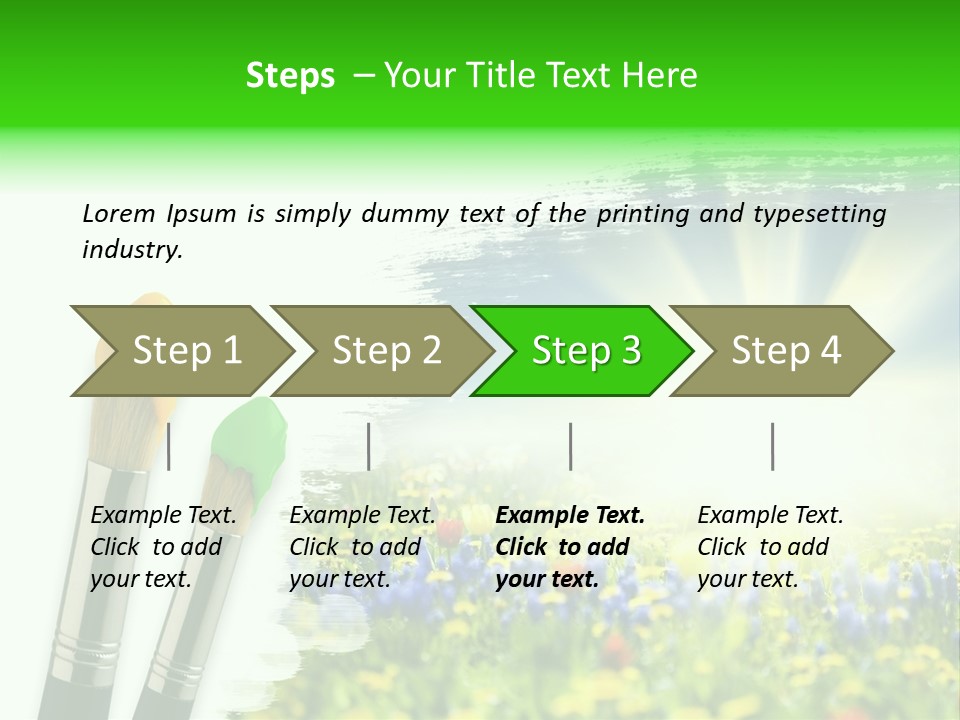 Steps – Your Title Text Here

Lorem Ipsum is simply dummy text of the printing and typesetting industry.

Step 1

Step 2

Step 3

Step 4

Example Text. Click to add your text.

Example Text. Click to add your text.

Example Text. Click to add your text.

Example Text. Click to add your text.